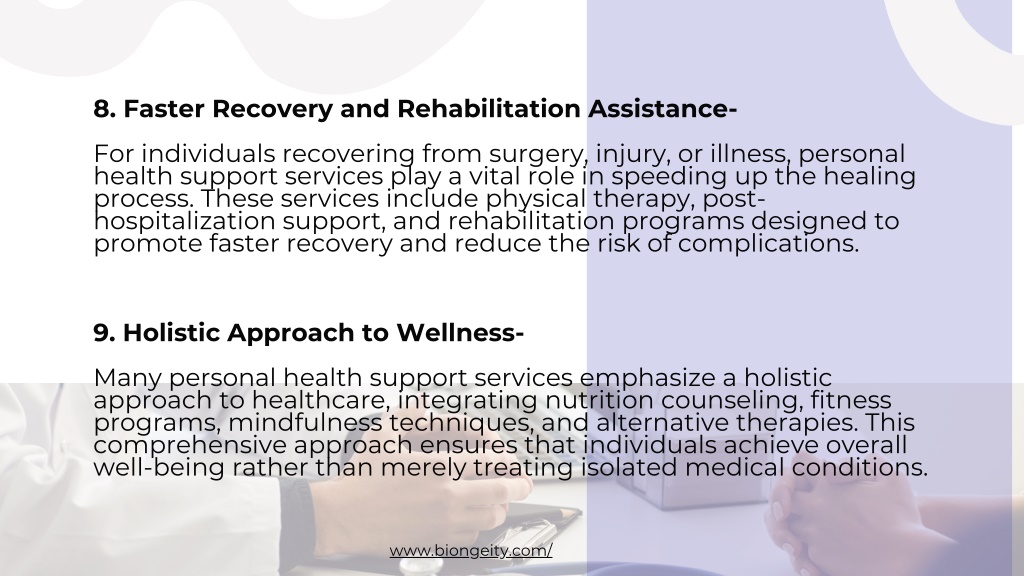 8. Faster Recovery and Rehabilitation Assistance-

For individuals recovering from surgery, injury, or illness, personal health support services play a vital role in speeding up the healing process. These services include physical therapy, post-hospitalization support, and rehabilitation programs designed to promote faster recovery and reduce the risk of complications.

9. Holistic Approach to Wellness-

Many personal health support services emphasize a holistic approach to healthcare, integrating nutrition counseling, fitness programs, mindfulness techniques, and alternative therapies. This comprehensive approach ensures that individuals achieve overall well-being rather than merely treating isolated medical conditions.

www.biongeity.com/